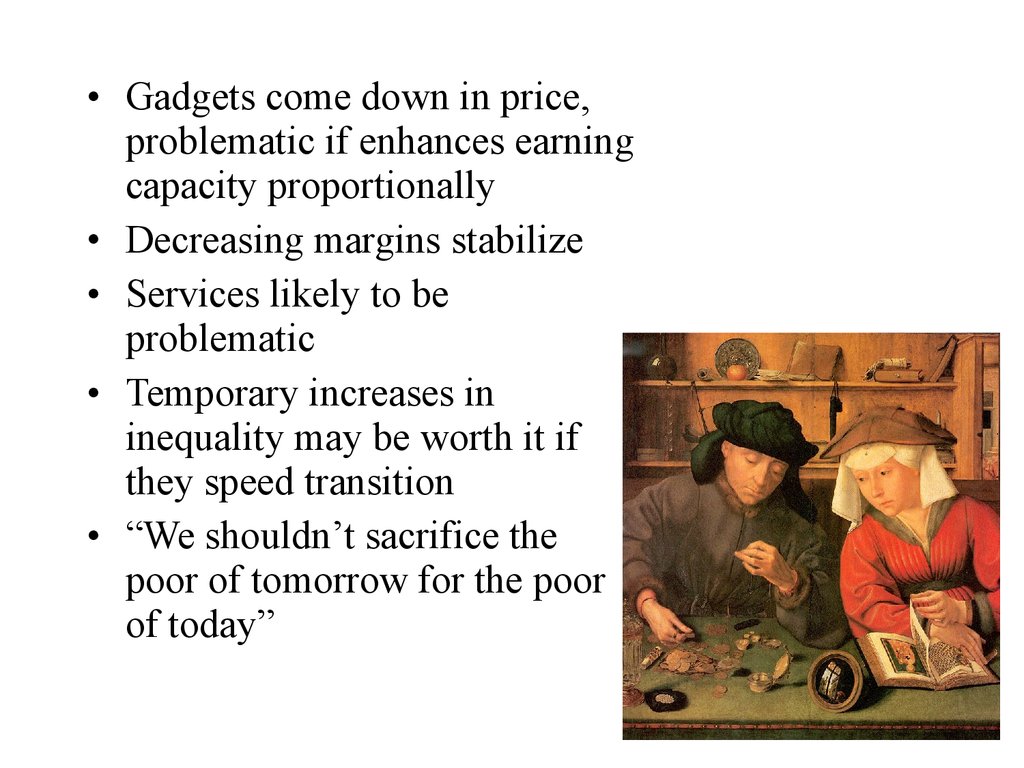 • Gadgets come down in price, problematic if enhances earning capacity proportionally
• Decreasing margins stabilize
• Services likely to be problematic
• Temporary increases in inequality may be worth it if they speed transition
• “We shouldn’t sacrifice the poor of tomorrow for the poor of today”